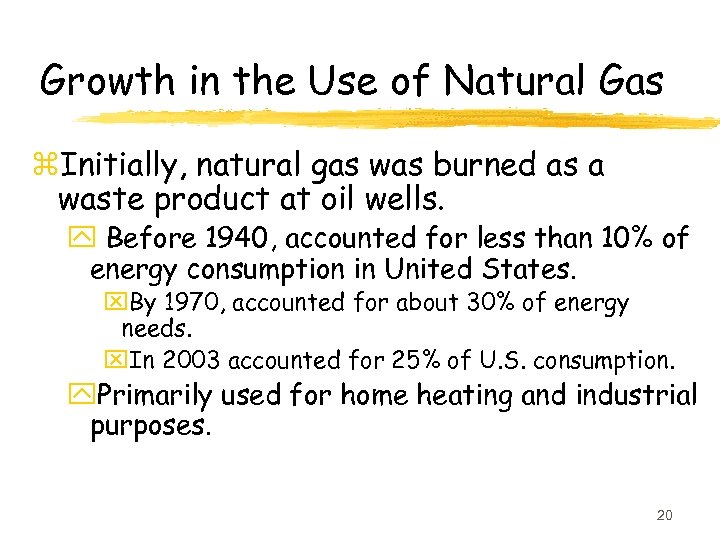 Growth in the Use of Natural Gas

Initially, natural gas was burned as a waste product at oil wells.

Before 1940, accounted for less than 10% of energy consumption in United States.

By 1970, accounted for about 30% of energy needs.

In 2003 accounted for 25% of U.S. consumption.

Primarily used for home heating and industrial purposes.

20